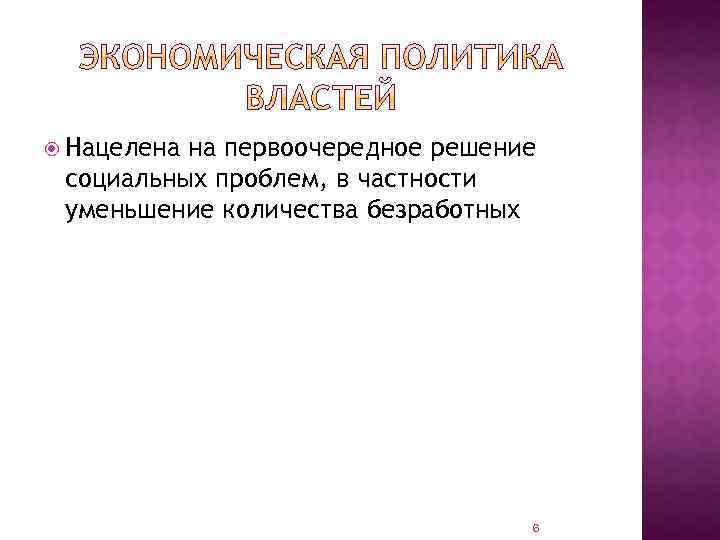 ЭКОНОМИЧЕСКАЯ ПОЛИТИКА ВЛАСТЕЙ

Нацелена на первоочередное решение социальных проблем, в частности уменьшение количества безработных

6